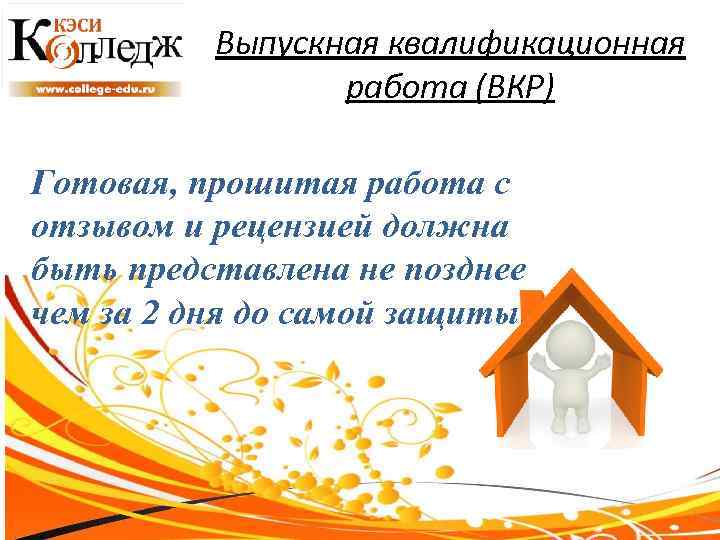 КЭСИ
Колледж
www.college-edu.ru

Выпускная квалификационная работа (ВКР)

Готовая, прошитая работа с отзывом и рецензией должна быть представлена не позднее чем за 2 дня до самой защиты